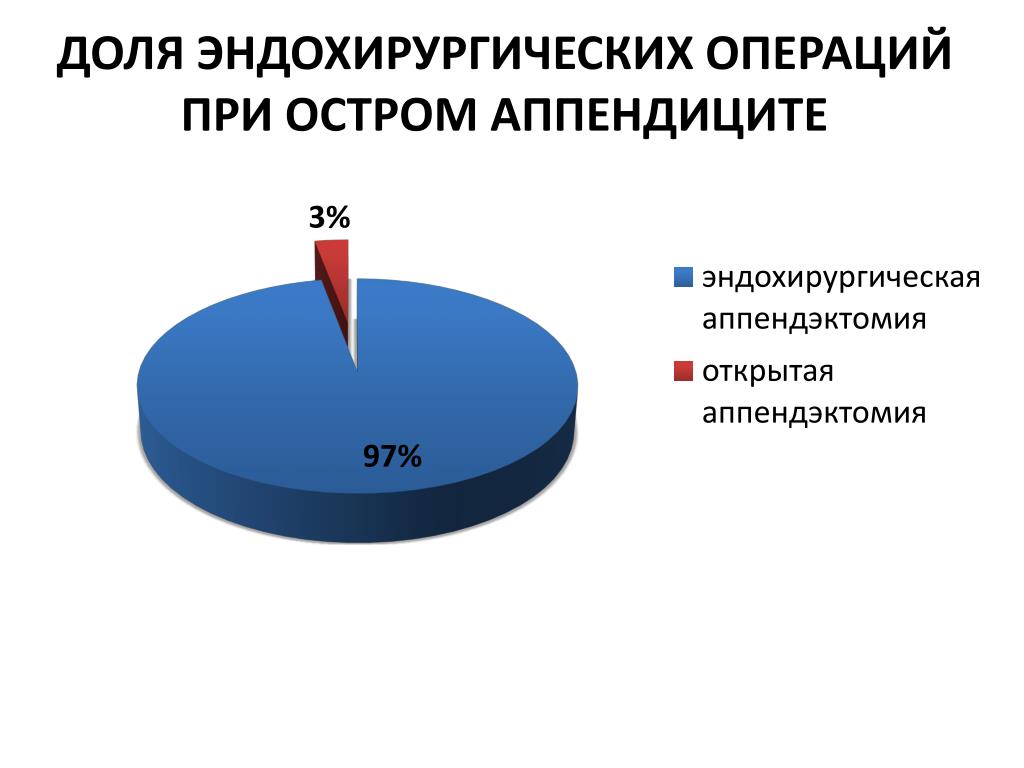 ДОЛЯ ЭНДОХИРУРГИЧЕСКИХ ОПЕРАЦИЙ ПРИ ОСТРОМ АППЕНДИЦИТЕ

3%

97%

эндохирургическая аппендэктомия

открытая аппендэктомия